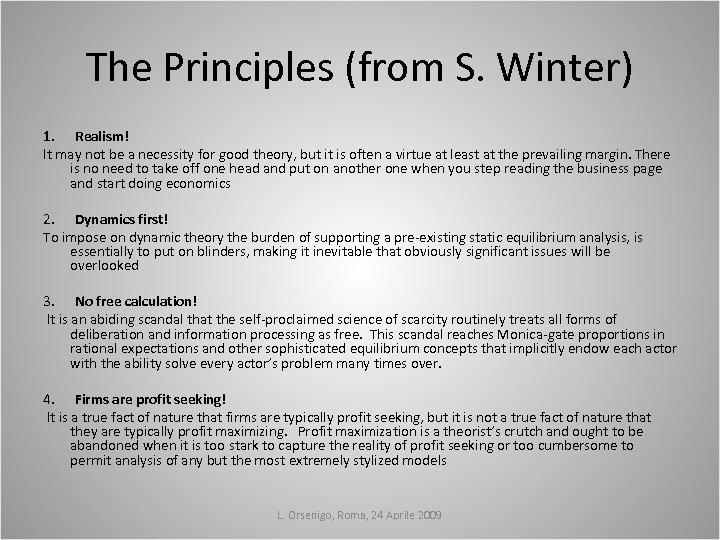 The Principles (from S. Winter)

1. Realism!

It may not be a necessity for good theory, but it is often a virtue at least at the prevailing margin. There is no need to take off one head and put on another one when you step reading the business page and start doing economics

2. Dynamics first!

To impose on dynamic theory the burden of supporting a pre-existing static equilibrium analysis, is essentially to put on blinders, making it inevitable that obviously significant issues will be overlooked

3. No free calculation!

It is an abiding scandal that the self-proclaimed science of scarcity routinely treats all forms of deliberation and information processing as free. This scandal reaches Monica-gate proportions in rational expectations and other sophisticated equilibrium concepts that implicitly endow each actor with the ability solve every actor's problem many times over.

4. Firms are profit seeking!

It is a true fact of nature that firms are typically profit seeking, but it is not a true fact of nature that they are typically profit maximizing. Profit maximization is a theorist's crutch and ought to be abandoned when it is too stark to capture the reality of profit seeking or too cumbersome to permit analysis of any but the most extremely stylized models

L. Orsenigo, Roma, 24 Aprile 2009